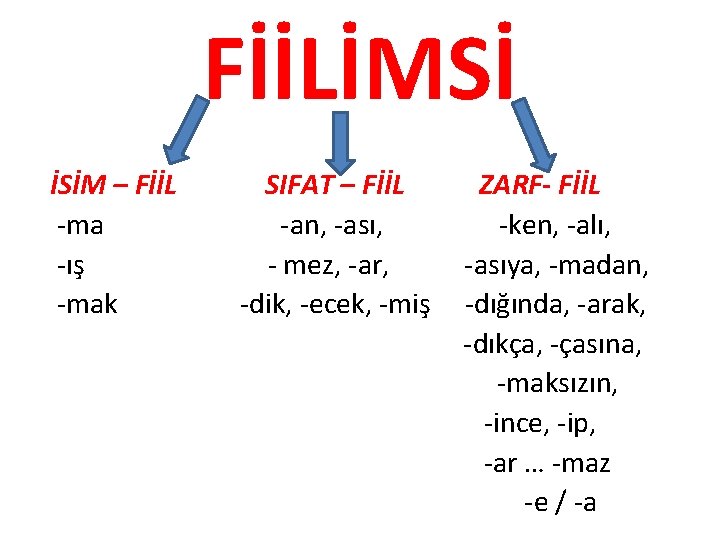 FİİLİMSİ

İSİM – FİİL
-ma
-ış
-mak

SIFAT – FİİL
-an, -ası,
- mez, -ar,
-dik, -ecek, -miş

ZARF- FİİL
-ken, -alı,
-asıya, -madan,
-dığında, -arak,
-dıkça, -çasına,
-maksızın,
-ince, -ip,
-ar ... -maz
-e / -a